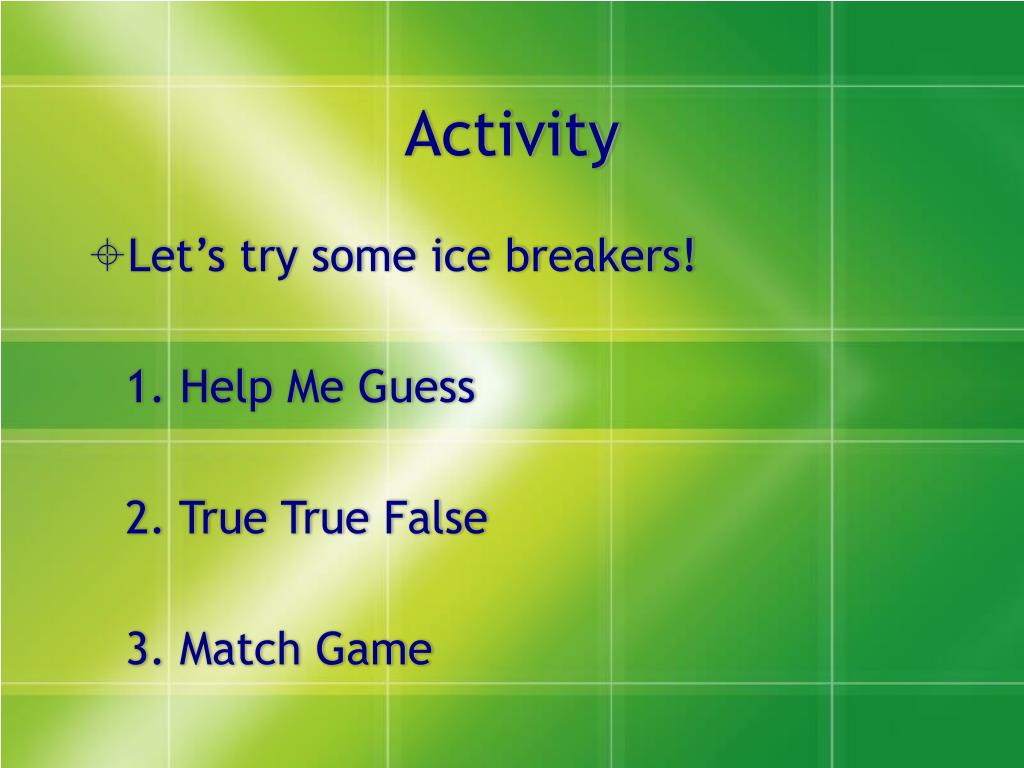 Activity

Let’s try some ice breakers!

1. Help Me Guess

2. True True False

3. Match Game